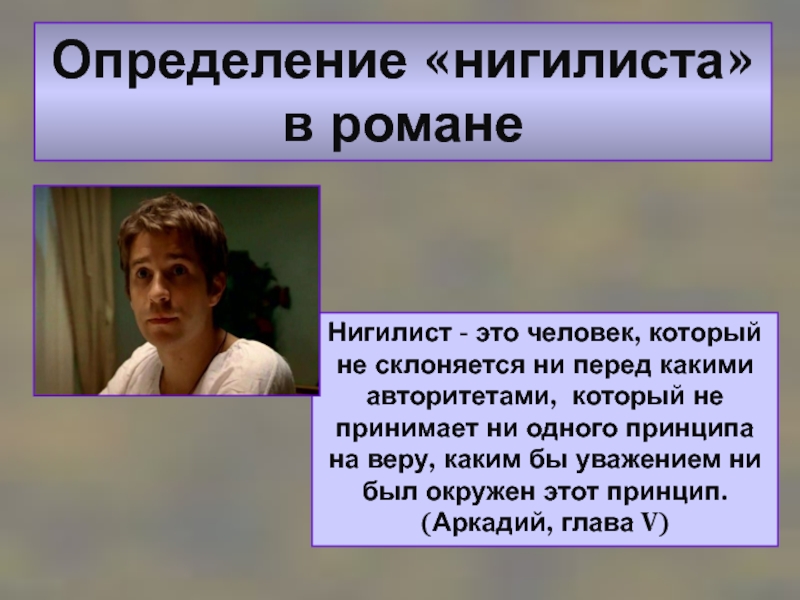 Определение «нигилиста» в романе

Нигилист - это человек, который не склоняется ни перед какими авторитетами, который не принимает ни одного принципа на веру, каким бы уважением ни был окружен этот принцип. (Аркадий, глава V)